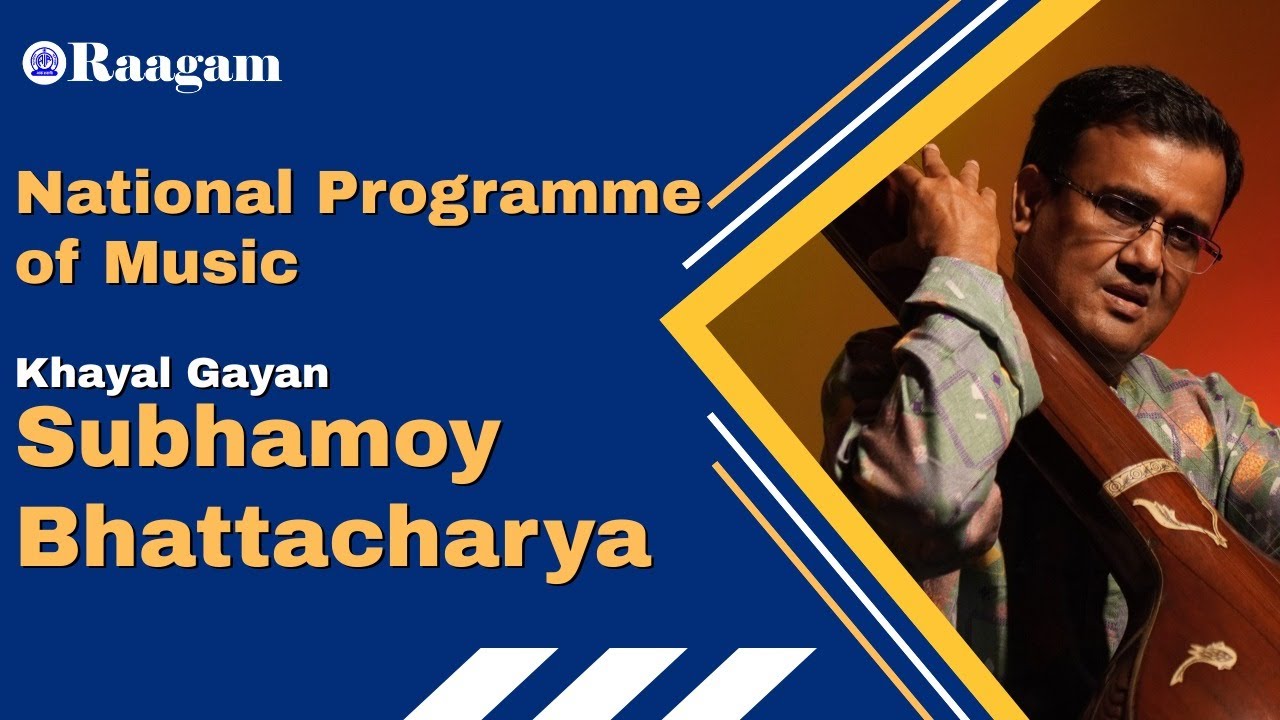 Raagam

National Programme of Music

Khayal Gayan
Subhamoy Bhattacharya